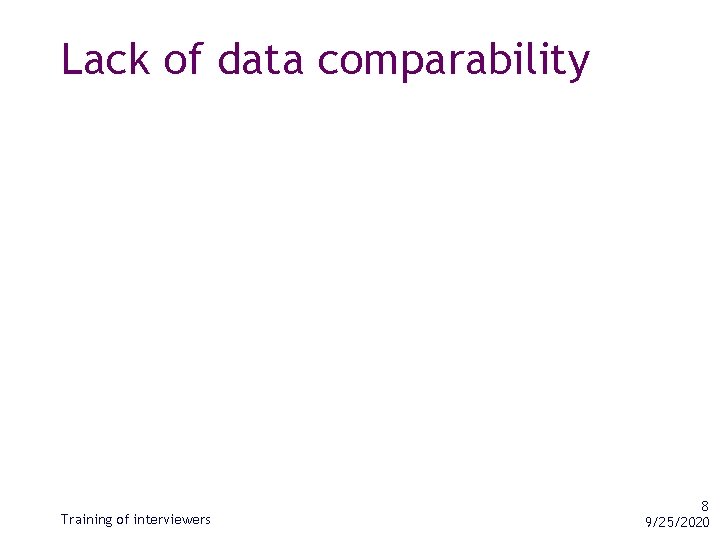 Lack of data comparability

Training of interviewers

8
9/25/2020